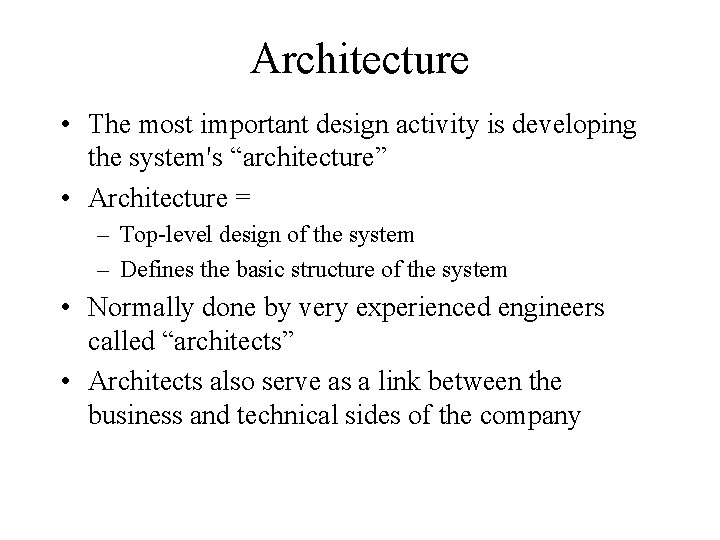 Architecture

• The most important design activity is developing the system's “architecture”
• Architecture =
 – Top-level design of the system
 – Defines the basic structure of the system
• Normally done by very experienced engineers called “architects”
• Architects also serve as a link between the business and technical sides of the company